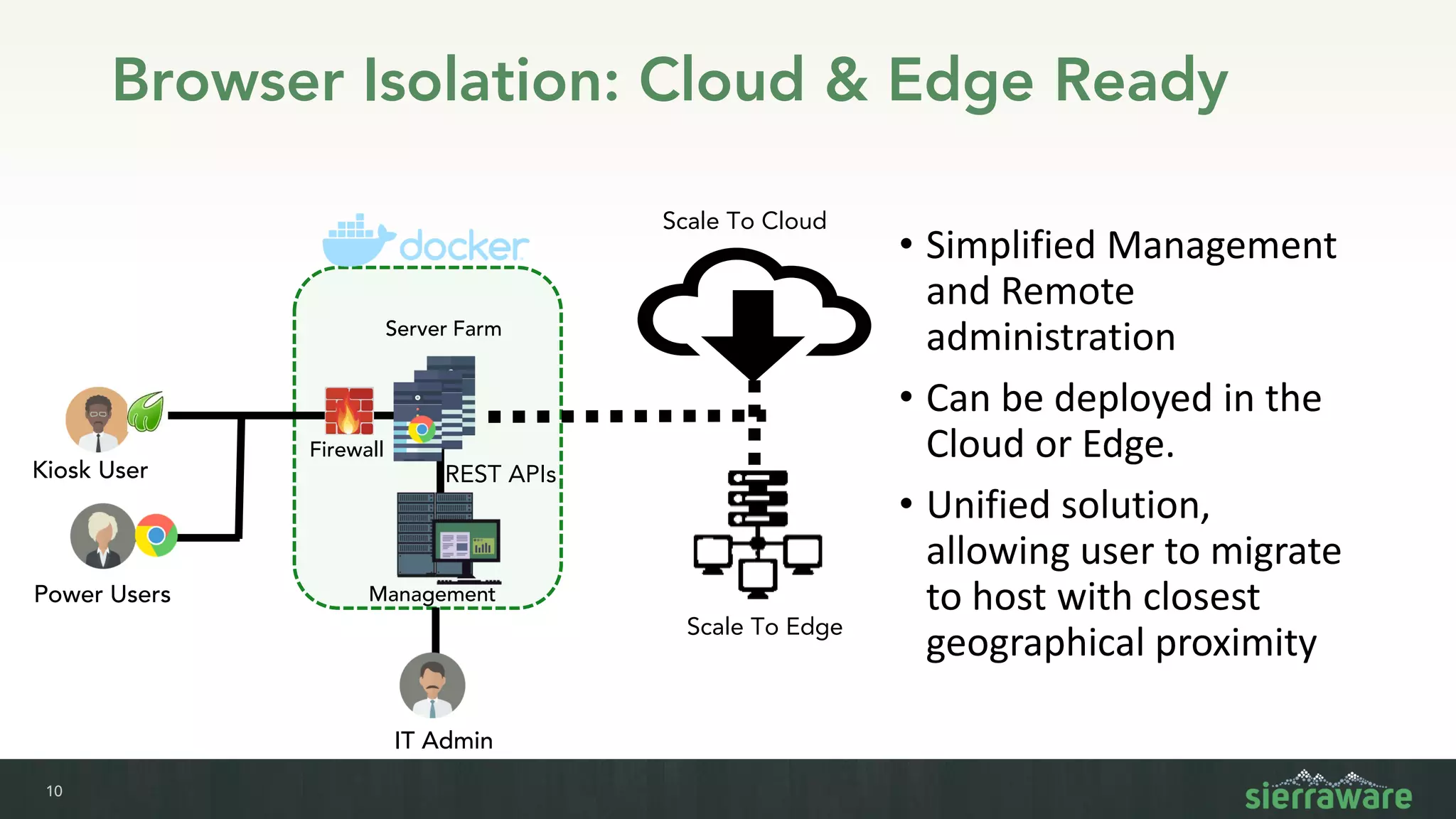 Browser Isolation: Cloud & Edge Ready

docker

Server Farm

Firewall

REST APIs

Management

Kiosk User

Power Users

IT Admin

Scale To Cloud

Scale To Edge

• Simplified Management and Remote administration

• Can be deployed in the Cloud or Edge.

• Unified solution, allowing user to migrate to host with closest geographical proximity

10

sierraware